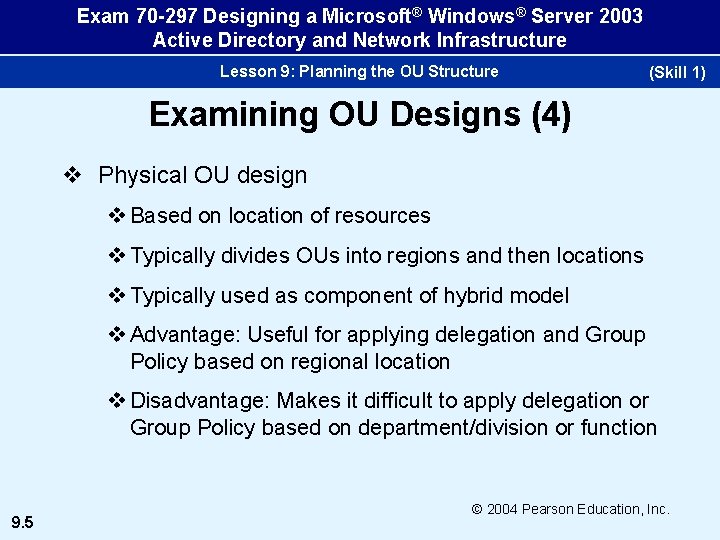 Exam 70-297 Designing a Microsoft® Windows® Server 2003 Active Directory and Network Infrastructure

Lesson 9: Planning the OU Structure

(Skill 1)

Examining OU Designs (4)

❖ Physical OU design

❖ Based on location of resources

❖ Typically divides OUs into regions and then locations

❖ Typically used as component of hybrid model

❖ Advantage: Useful for applying delegation and Group Policy based on regional location

❖ Disadvantage: Makes it difficult to apply delegation or Group Policy based on department/division or function

© 2004 Pearson Education, Inc.

9.5